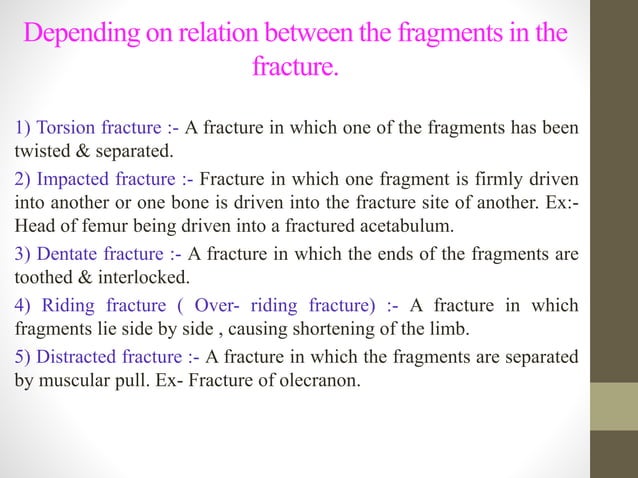 Depending on relation between the fragments in the fracture.

1) Torsion fracture :- A fracture in which one of the fragments has been twisted & separated.

2) Impacted fracture :- Fracture in which one fragment is firmly driven into another or one bone is driven into the fracture site of another. Ex:- Head of femur being driven into a fractured acetabulum.

3) Dentate fracture :- A fracture in which the ends of the fragments are toothed & interlocked.

4) Riding fracture ( Over- riding fracture) :- A fracture in which fragments lie side by side , causing shortening of the limb.

5) Distracted fracture :- A fracture in which the fragments are separated by muscular pull. Ex- Fracture of olecranon.